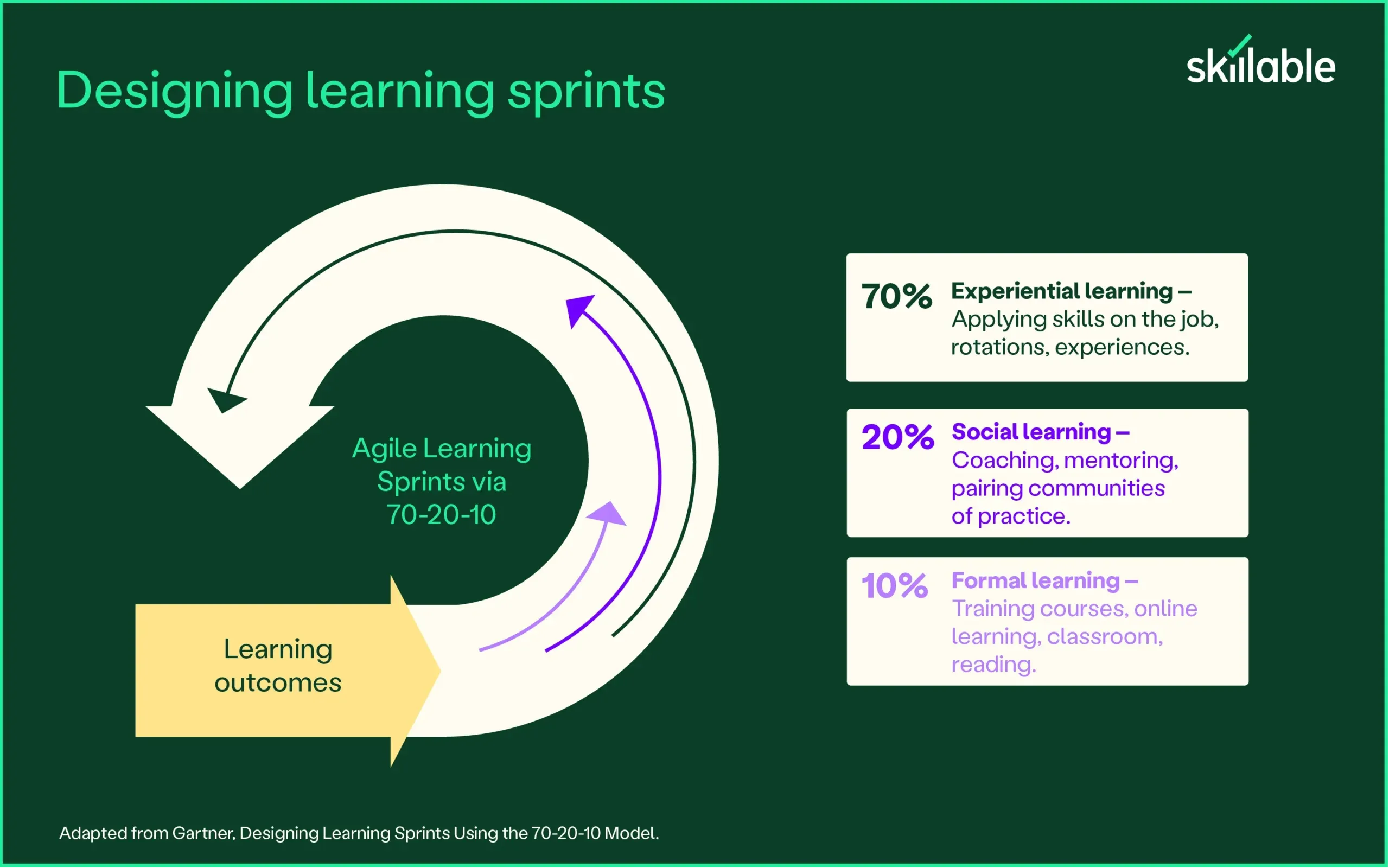 Designing learning sprints

skillable

Agile Learning Sprints via 70-20-10

Learning outcomes

70% Experiential learning – Applying skills on the job, rotations, experiences.

20% Social learning – Coaching, mentoring, pairing communities of practice.

10% Formal learning – Training courses, online learning, classroom, reading.

Adapted from Gartner, Designing Learning Sprints Using the 70-20-10 Model.